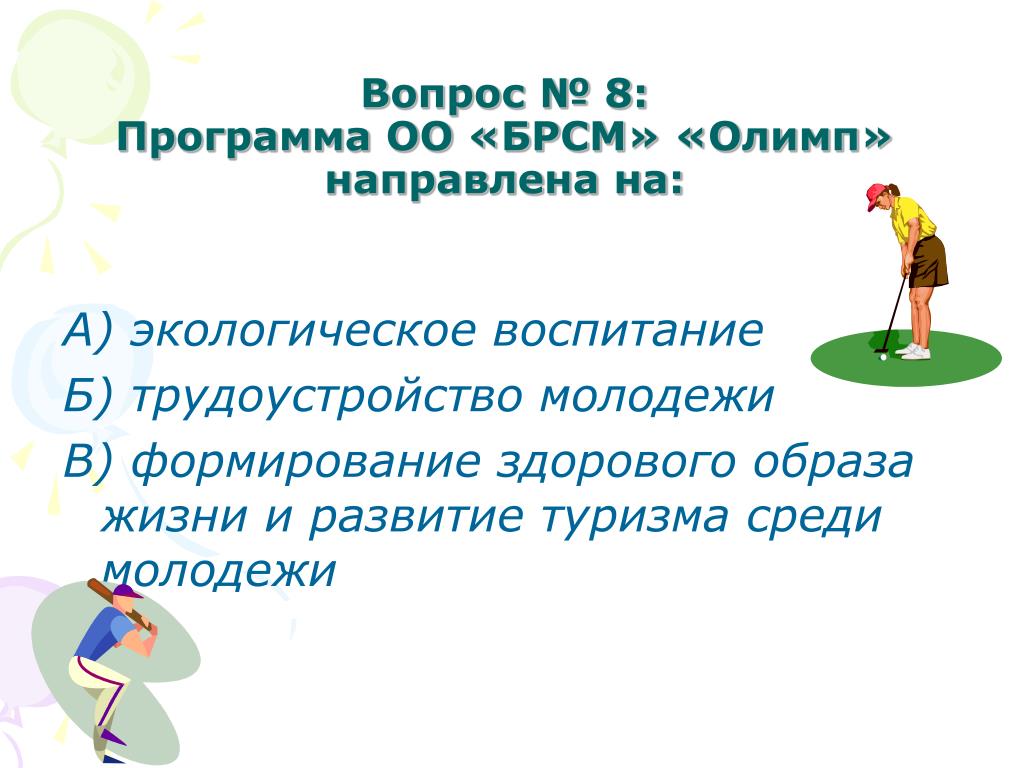 Вопрос № 8:
Программа ОО «БРСМ» «Олимп» направлена на:

А) экологическое воспитание
Б) трудоустройство молодежи
В) формирование здорового образа жизни и развитие туризма среди молодежи